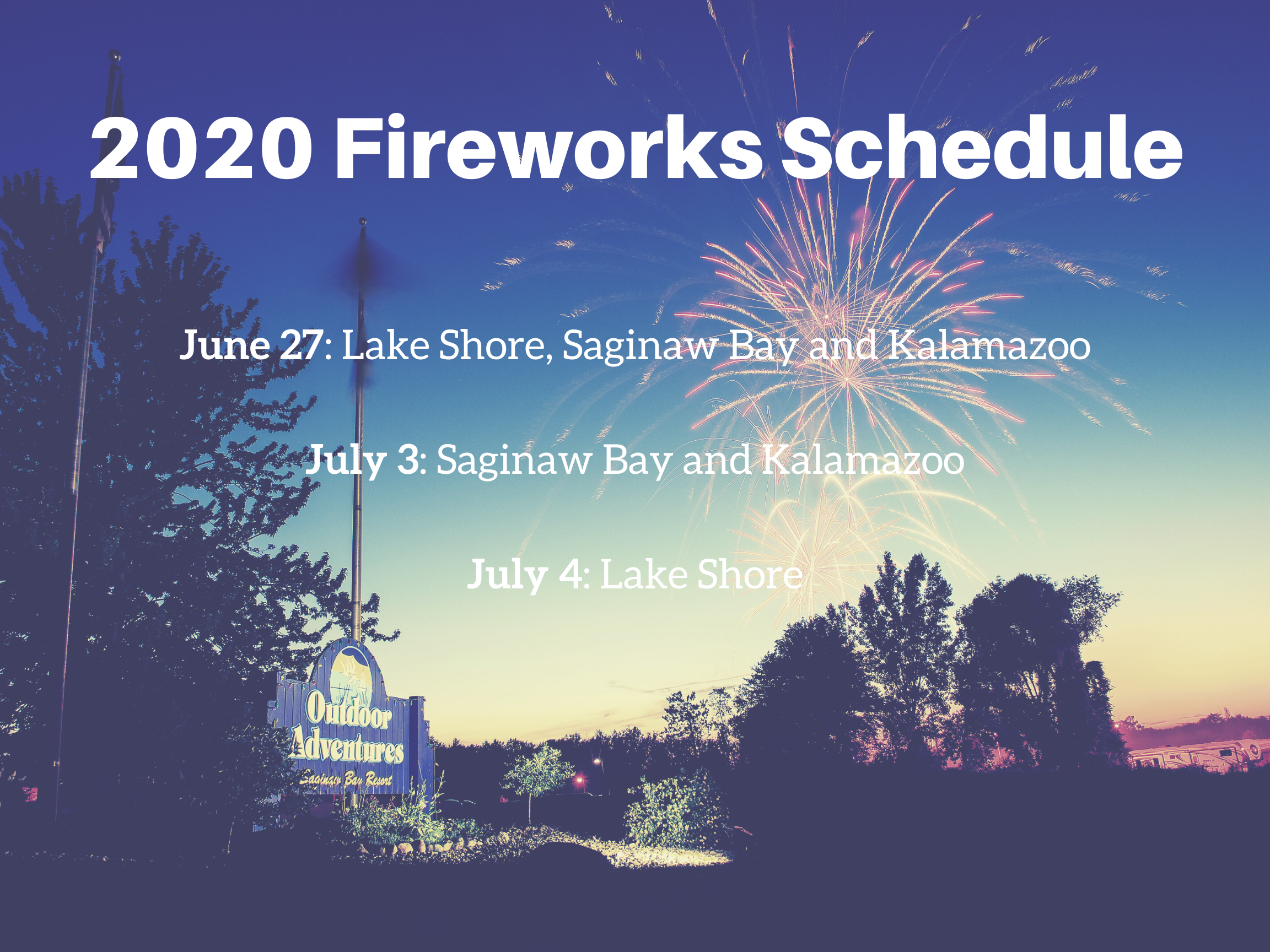 2020 Fireworks Schedule

June 27: Lake Shore, Saginaw Bay and Kalamazoo

July 3: Saginaw Bay and Kalamazoo

July 4: Lake Shore

Outdoor Adventures
Saginaw Bay Resort